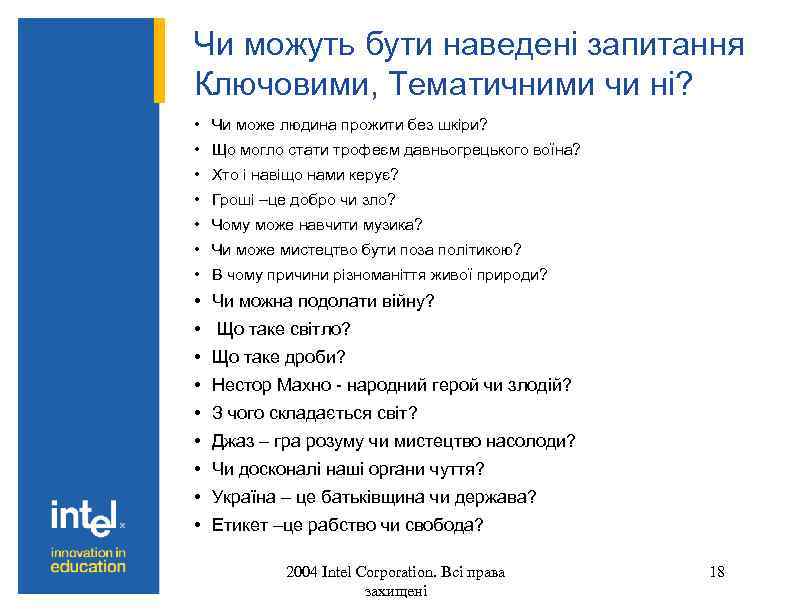 Чи можуть бути наведені запитання Ключовими, Тематичними чи ні?

• Чи може людина прожити без шкіри?
• Що могло стати трофеєм давньогрецького воїна?
• Хто і навіщо нами керує?
• Гроші –це добро чи зло?
• Чому може навчити музика?
• Чи може мистецтво бути поза політикою?
• В чому причини різноманіття живої природи?
• Чи можна подолати війну?
• Що таке світло?
• Що таке дроби?
• Нестор Махно - народний герой чи злодій?
• З чого складається світ?
• Джаз – гра розуму чи мистецтво насолоди?
• Чи досконалі наші органи чуття?
• Україна – це батьківщина чи держава?
• Етикет –це рабство чи свобода?

intel
innovation in education

2004 Intel Corporation. Всі права захищені

18